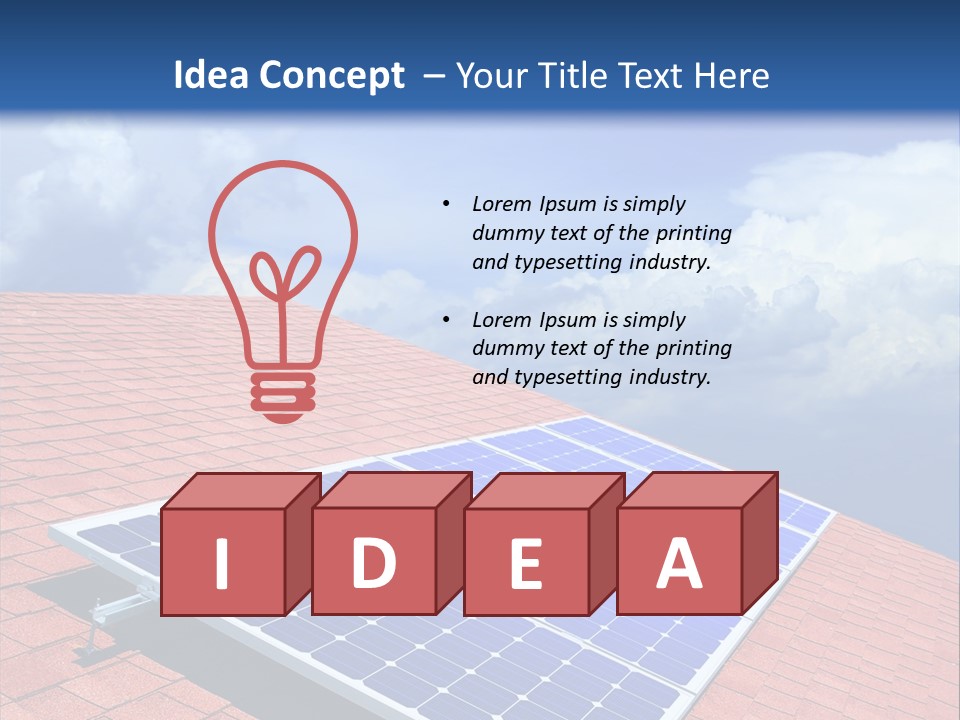 Idea Concept – Your Title Text Here

• Lorem Ipsum is simply dummy text of the printing and typesetting industry.

• Lorem Ipsum is simply dummy text of the printing and typesetting industry.

I D E A